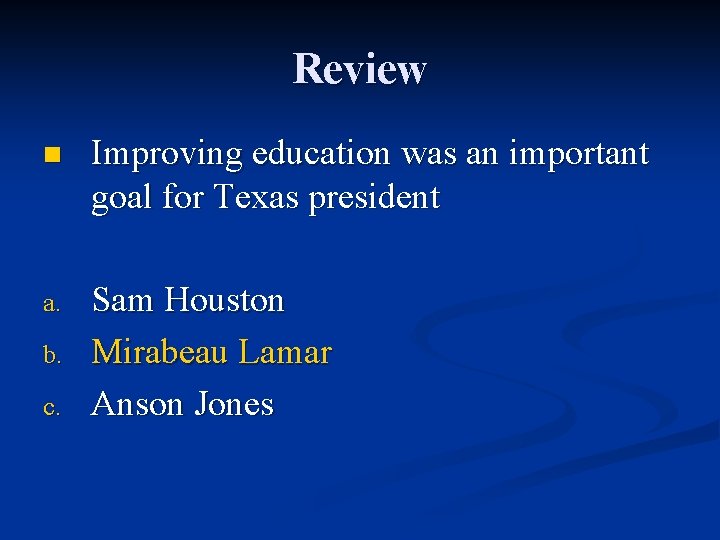 Review

Improving education was an important goal for Texas president

a. Sam Houston
b. Mirabeau Lamar
c. Anson Jones